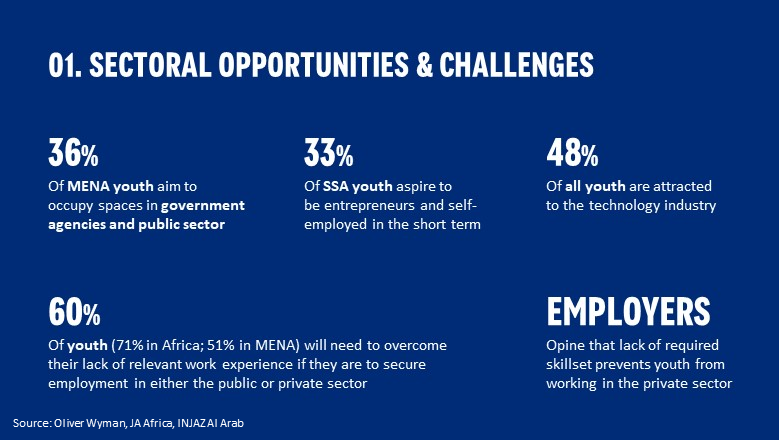 01. SECTORAL OPPORTUNITIES & CHALLENGES

36%
Of MENA youth aim to occupy spaces in government agencies and public sector

33%
Of SSA youth aspire to be entrepreneurs and self-employed in the short term

48%
Of all youth are attracted to the technology industry

60%
Of youth (71% in Africa; 51% in MENA) will need to overcome their lack of relevant work experience if they are to secure employment in either the public or private sector

EMPLOYERS
Opine that lack of required skillset prevents youth from working in the private sector

Source: Oliver Wyman, JA Africa, INJAZ Al Arab